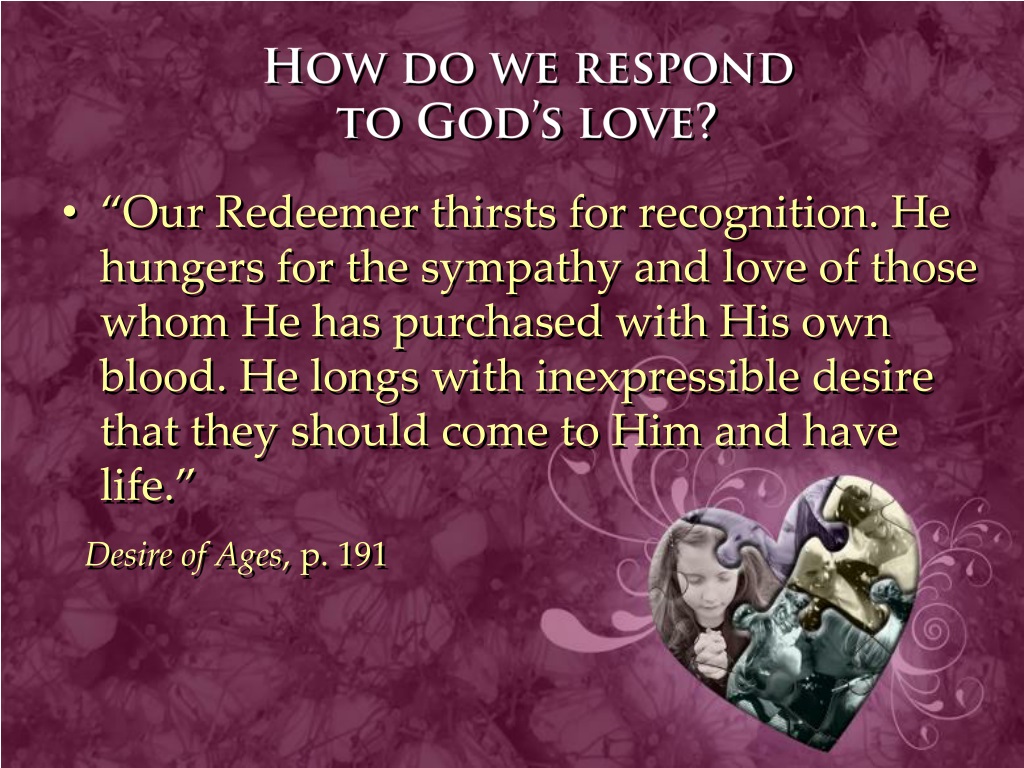 How do we respond to God's love?

• "Our Redeemer thirsts for recognition. He hungers for the sympathy and love of those whom He has purchased with His own blood. He longs with inexpressible desire that they should come to Him and have life."

Desire of Ages, p. 191